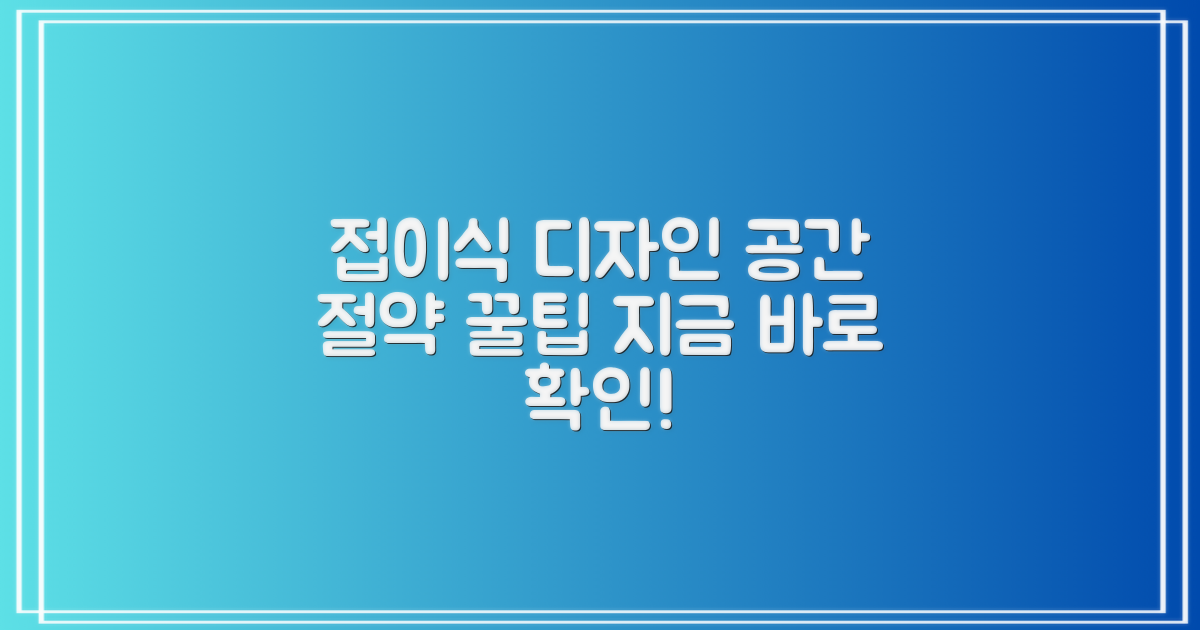 접이식 디자인 공간 절약 꿀팁 지금 바로 확인!